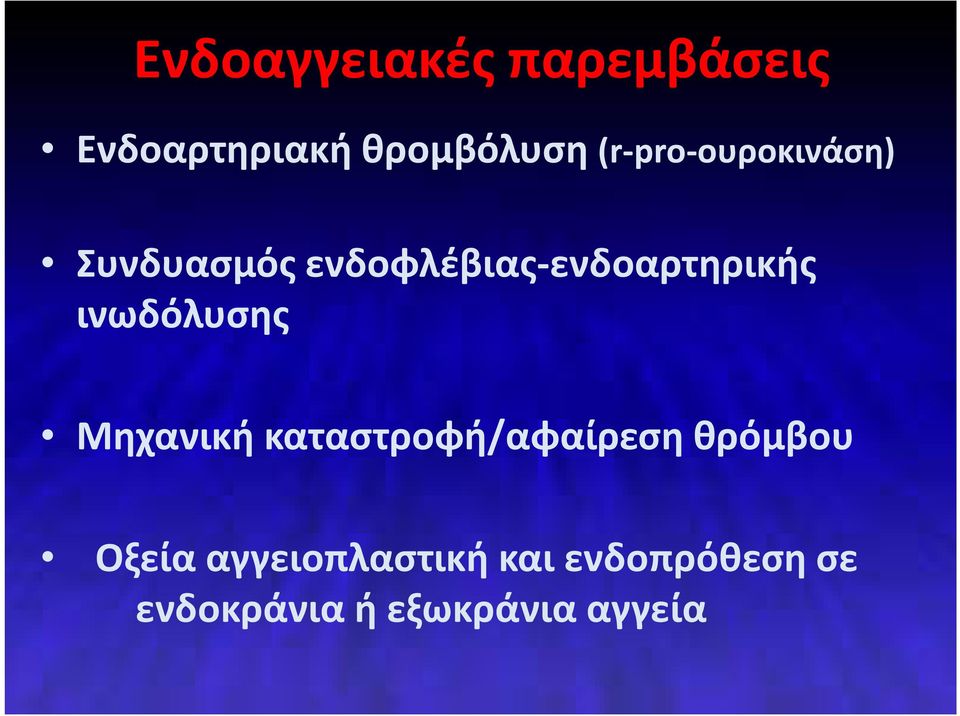 Ενδοαγγειακές παρεμβάσεις

• Ενδοαρτηριακή θρομβόλυση (r-pro-ουροκινάση)

• Συνδυασμός ενδοφλέβιας-ενδοαρτηρικής ινωδόλυσης

• Μηχανική καταστροφή/αφαίρεση θρόμβου

• Οξεία αγγειοπλαστική και ενδοπρόθεση σε ενδοκράνια ή εξωκράνια αγγεία